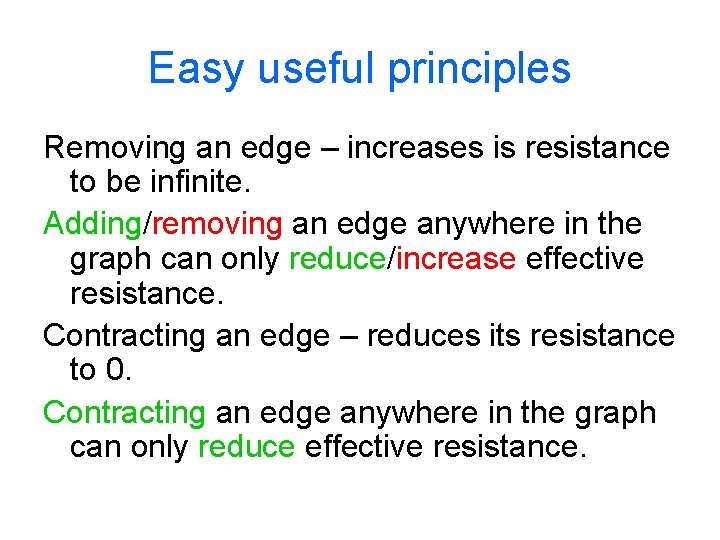 Easy useful principles

Removing an edge – increases is resistance to be infinite.

Adding/removing an edge anywhere in the graph can only reduce/increase effective resistance.

Contracting an edge – reduces its resistance to 0.

Contracting an edge anywhere in the graph can only reduce effective resistance.